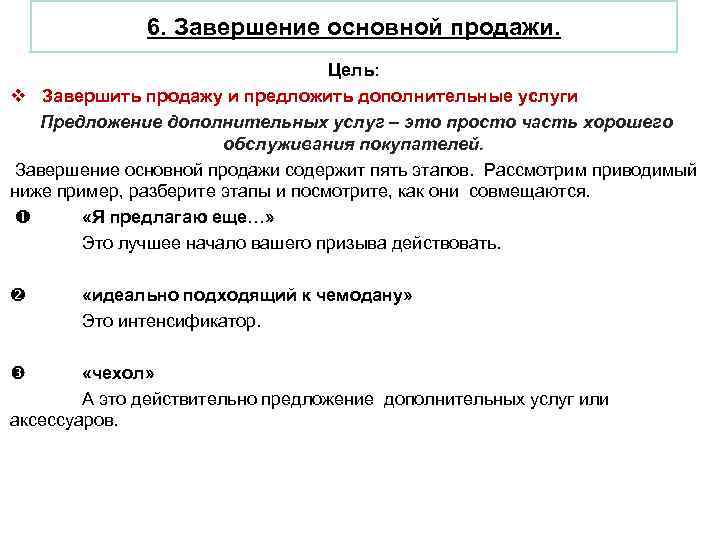 6. Завершение основной продажи.

Цель:

❖ Завершить продажу и предложить дополнительные услуги

Предложение дополнительных услуг – это просто часть хорошего обслуживания покупателей.

Завершение основной продажи содержит пять этапов. Рассмотрим приводимый ниже пример, разберите этапы и посмотрите, как они совмещаются.

❶ «Я предлагаю еще…»

Это лучшее начало вашего призыва действовать.

❷ «идеально подходящий к чемодану»

Это интенсификатор.

❸ «чехол»

А это действительно предложение дополнительных услуг или аксессуаров.